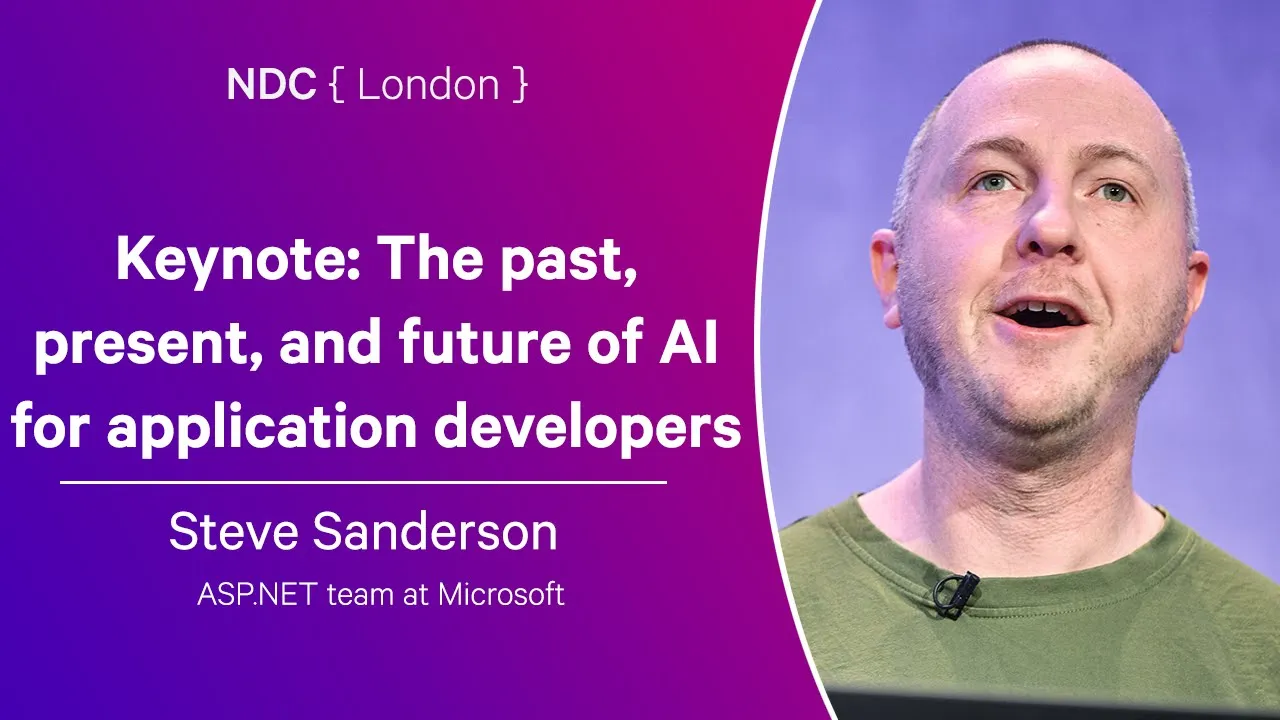 NDC { London }

Keynote: The past, present, and future of AI for application developers

Steve Sanderson

ASP.NET team at Microsoft